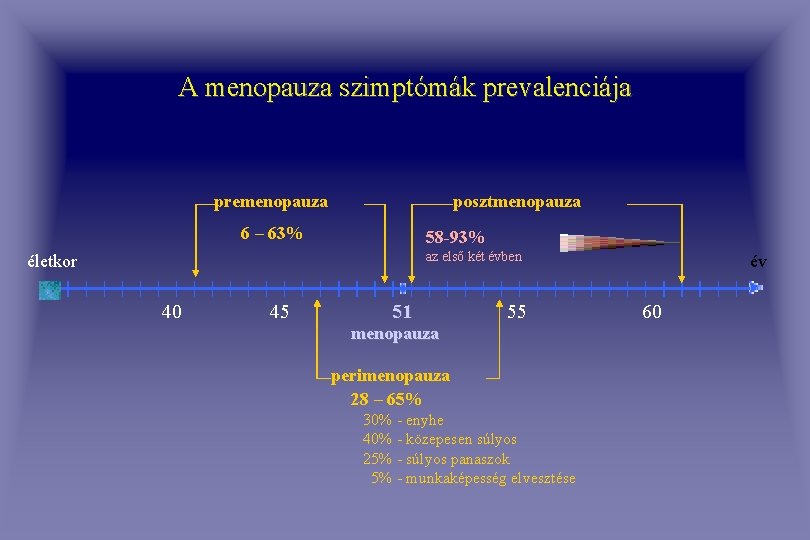 A menopauza szimptómák prevalenciája

premenopauza

6 – 63%

posztmenopauza

58-93%
az első két évben

életkor

év

40 45 51 55 60

menopauza

perimenopauza

28 – 65%
30% - enyhe
40% - közepesen súlyos
25% - súlyos panaszok
5% - munkaképesség elvesztése